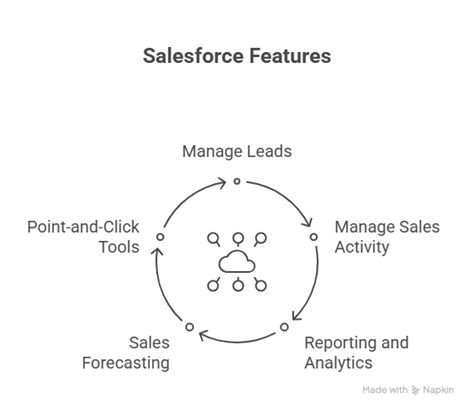 Salesforce Features

Manage Leads

Manage Sales Activity

Reporting and Analytics

Sales Forecasting

Point-and-Click Tools

Made with Napkin